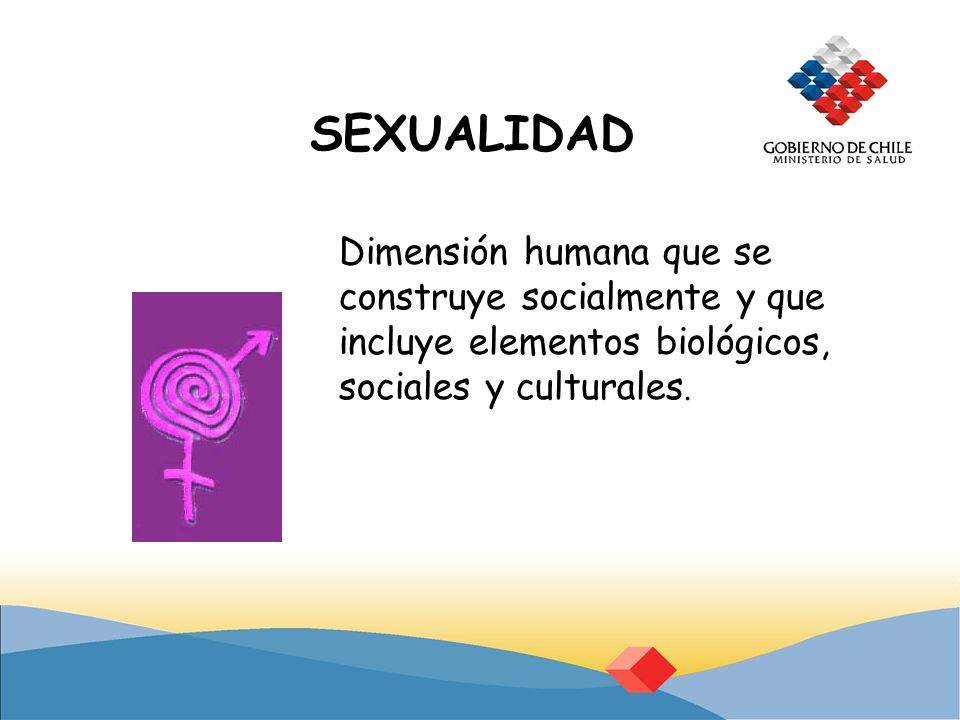 SEXUALIDAD

GOBIERNO DE CHILE
MINISTERIO DE SALUD

Dimensión humana que se construye socialmente y que incluye elementos biológicos, sociales y culturales.